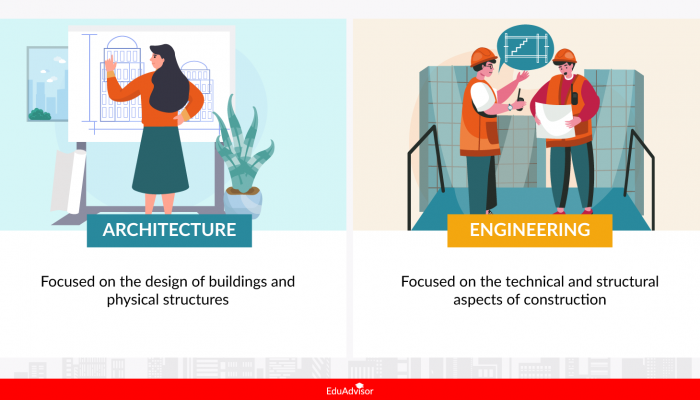 ARCHITECTURE

Focused on the design of buildings and physical structures

ENGINEERING

Focused on the technical and structural aspects of construction

EduAdvisor